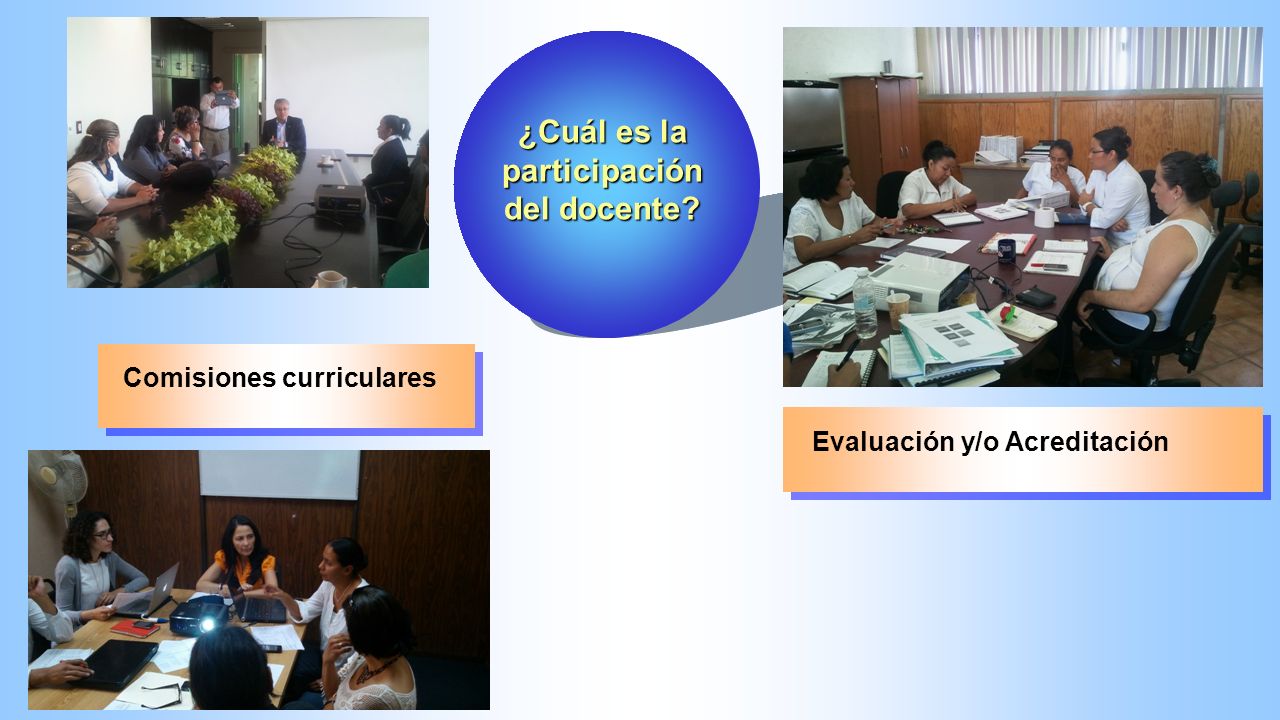 ¿Cuál es la participación del docente?

Comisiones curriculares

Evaluación y/o Acreditación